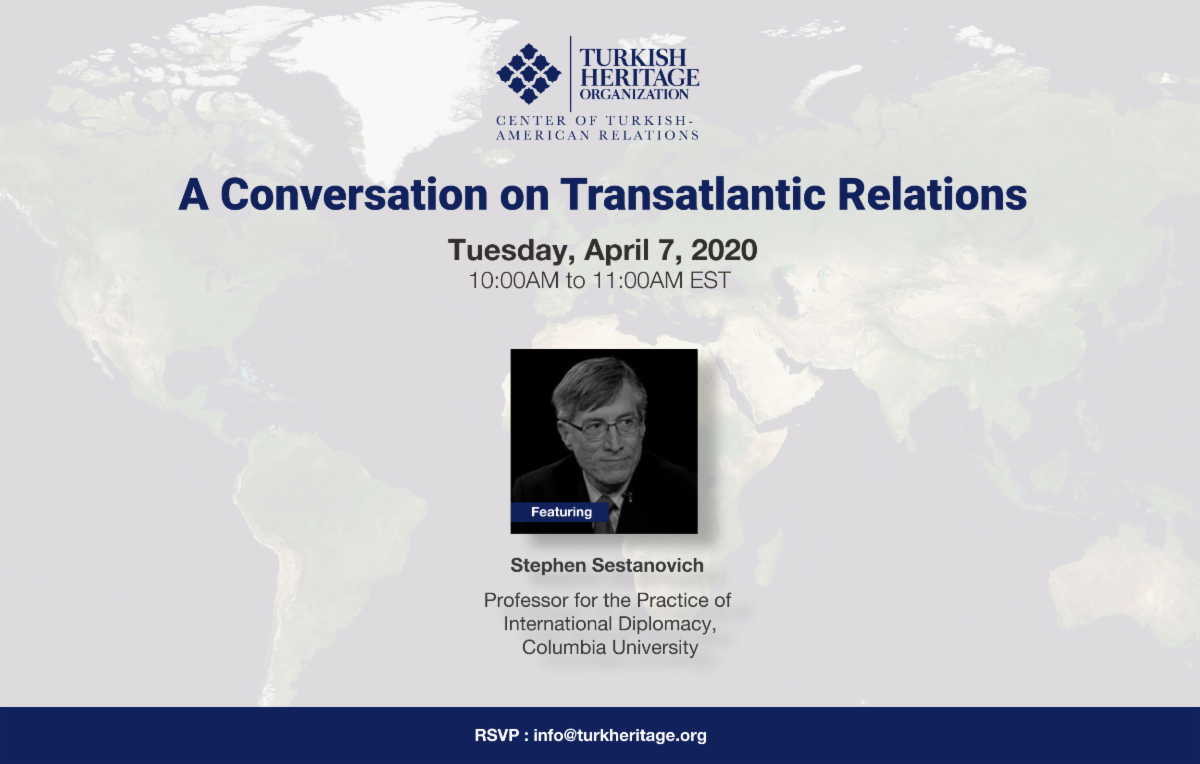 TURKISH HERITAGE ORGANIZATION

CENTER OF TURKISH-AMERICAN RELATIONS

A Conversation on Transatlantic Relations

Tuesday, April 7, 2020
10:00AM to 11:00AM EST

Featuring

Stephen Sestanovich

Professor for the Practice of International Diplomacy, Columbia University

RSVP : info@turkheritage.org